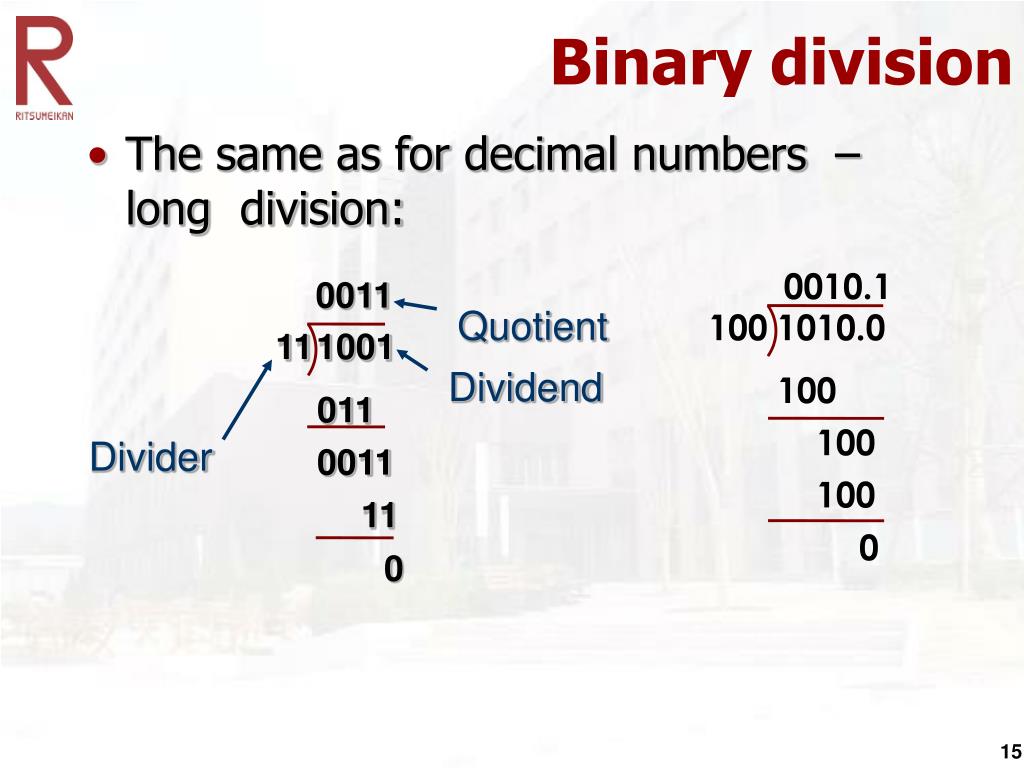 R
RITSUMEIKAN

Binary division

• The same as for decimal numbers – long division:

0011
11)1001
011
0011
11
0

Quotient
Dividend
Divider

0010.1
100)1010.0
100
100
100
0

15